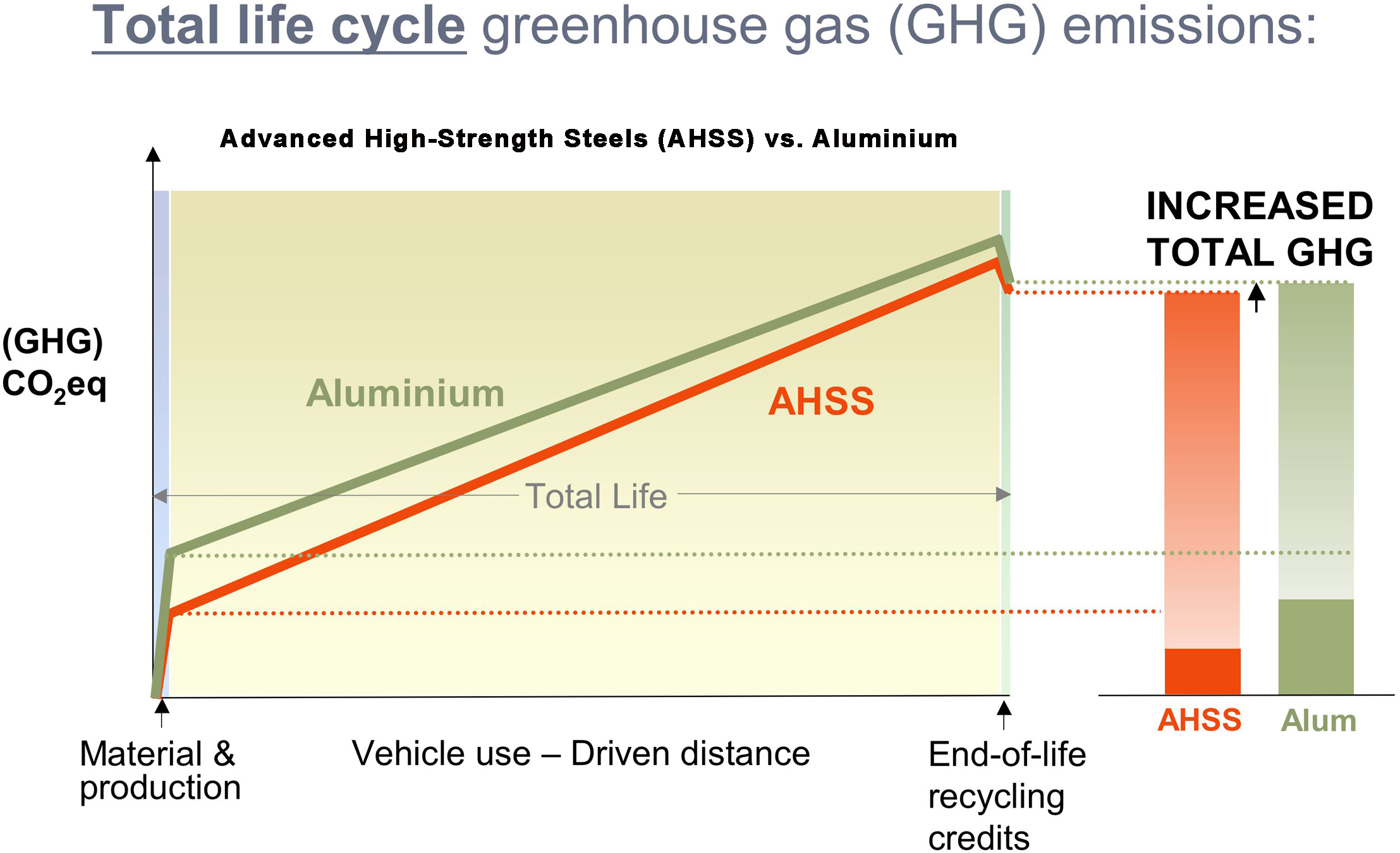 Total life cycle greenhouse gas (GHG) emissions:

Advanced High-Strength Steels (AHSS) vs. Aluminium

INCREASED TOTAL GHG

(GHG) $CO_2$eq

Aluminium

AHSS

Total Life

AHSS

Alum

Material & production

Vehicle use – Driven distance

End-of-life recycling credits